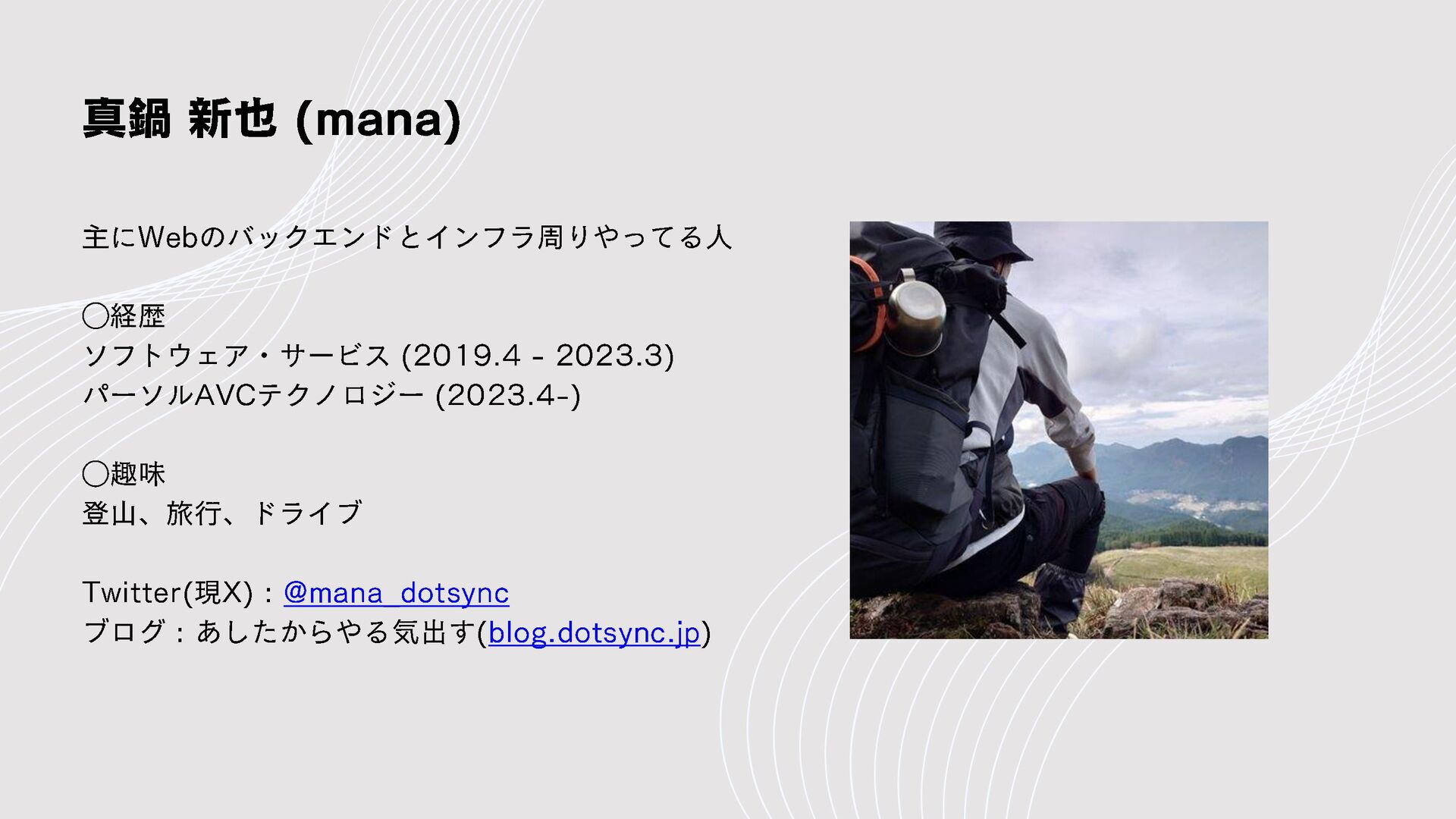 真鍋 新也 (mana)

主にWebのバックエンドとインフラ周りやってる人

◯経歴
ソフトウェア・サービス (2019.4 - 2023.3)
パーソルAVCテクノロジー (2023.4-)

◯趣味
登山、旅行、ドライブ

Twitter(現X) : @mana_dotsync
ブログ : あしたからやる気出す(blog.dotsync.jp)